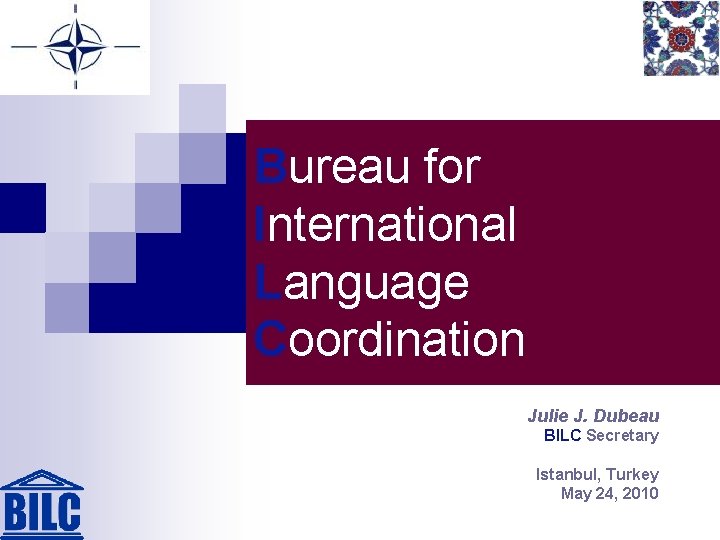 Bureau for
International
Language
Coordination

Julie J. Dubeau
BILC Secretary

Istanbul, Turkey
May 24, 2010

BILC